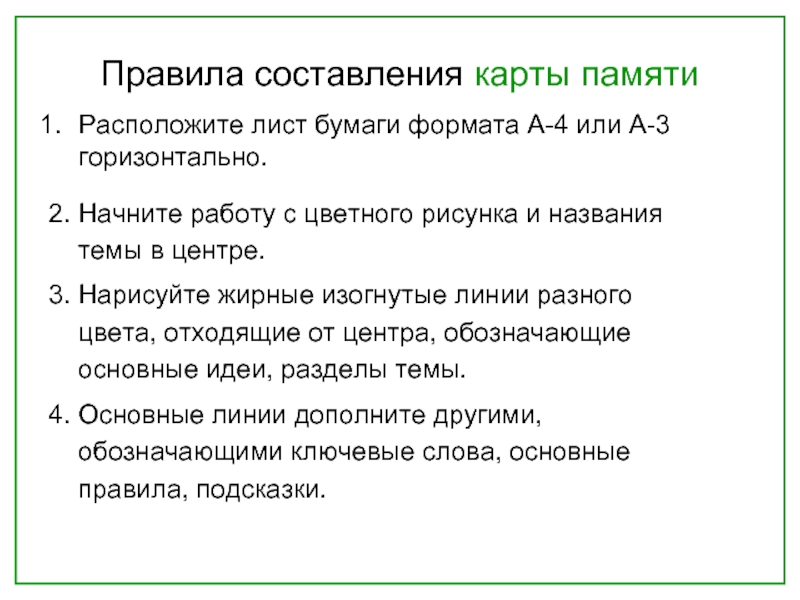 Правила составления карты памяти

1. Расположите лист бумаги формата А-4 или А-3 горизонтально.

2. Начните работу с цветного рисунка и названия темы в центре.

3. Нарисуйте жирные изогнутые линии разного цвета, отходящие от центра, обозначающие основные идеи, разделы темы.

4. Основные линии дополните другими, обозначающими ключевые слова, основные правила, подсказки.